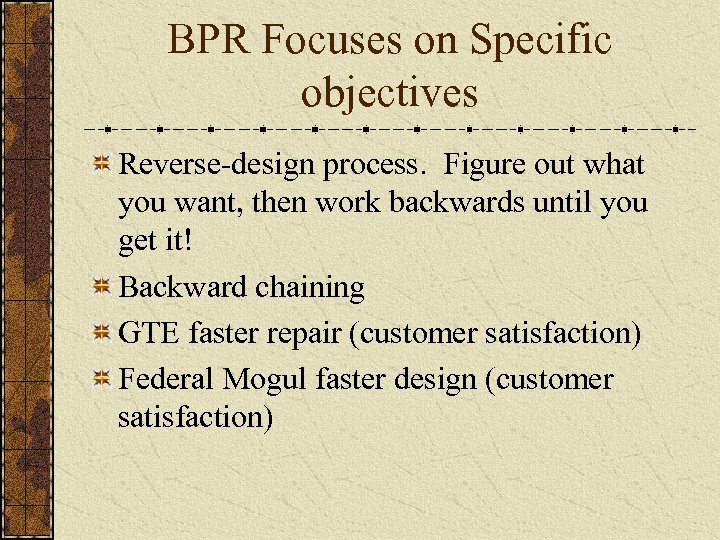 BPR Focuses on Specific objectives

Reverse-design process. Figure out what you want, then work backwards until you get it!

Backward chaining

GTE faster repair (customer satisfaction)

Federal Mogul faster design (customer satisfaction)